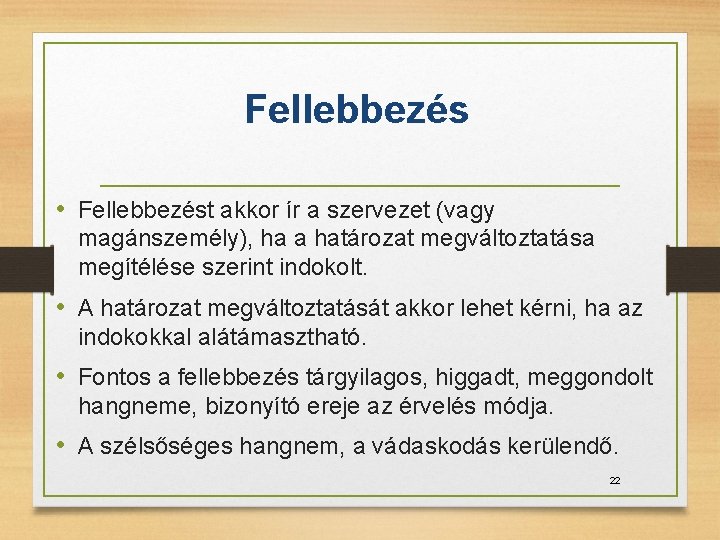 Fellebbezés

• Fellebbezést akkor ír a szervezet (vagy magánszemély), ha a határozat megváltoztatása megítélése szerint indokolt.

• A határozat megváltoztatását akkor lehet kérni, ha az indokokkal alátámasztható.

• Fontos a fellebbezés tárgyilagos, higgadt, meggondolt hangneme, bizonyító ereje az érvelés módja.

• A szélsőséges hangnem, a vádaskodás kerülendő.

22